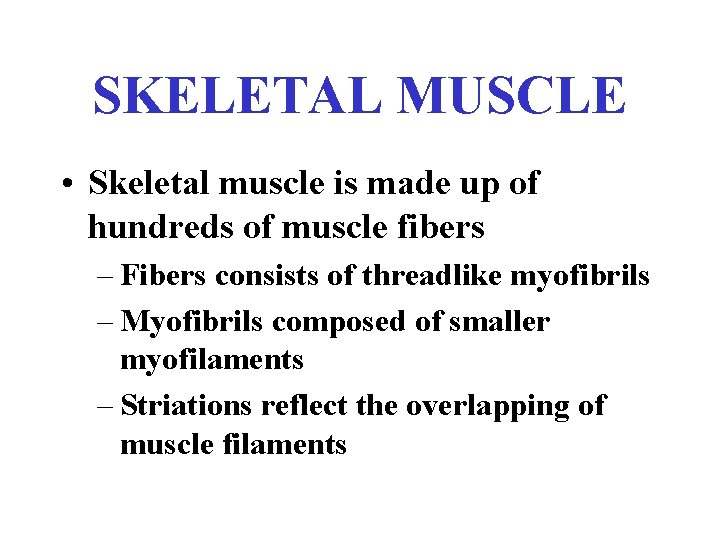 SKELETAL MUSCLE

• Skeletal muscle is made up of hundreds of muscle fibers

– Fibers consists of threadlike myofibrils

– Myofibrils composed of smaller myofilaments

– Striations reflect the overlapping of muscle filaments